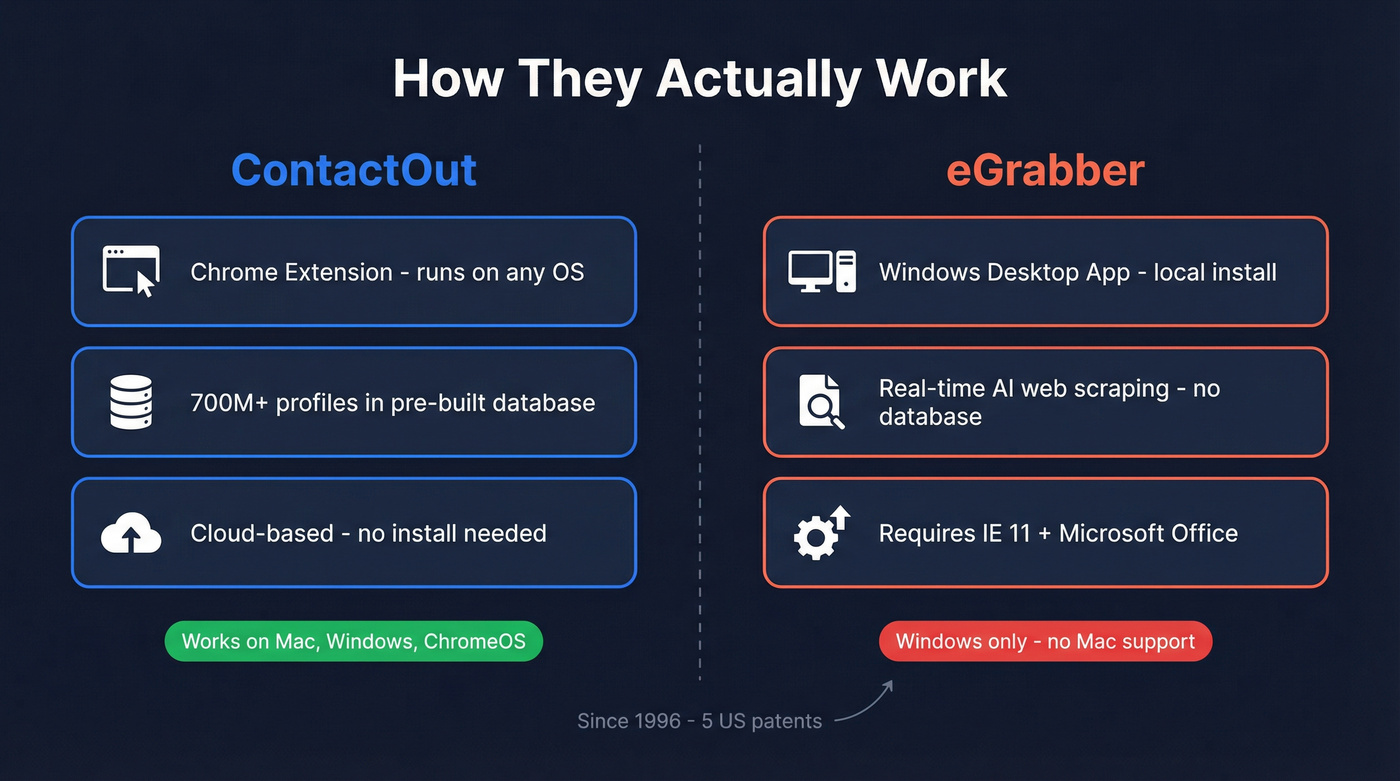 How They Actually Work

ContactOut

Chrome Extension - runs on any OS

700M+ profiles in pre-built database

Cloud-based - no install needed

Works on Mac, Windows, ChromeOS

eGrabber

Windows Desktop App - local install

Real-time AI web scraping - no database

Requires IE 11 + Microsoft Office

Windows only - no Mac support

Since 1996 - 5 US patents